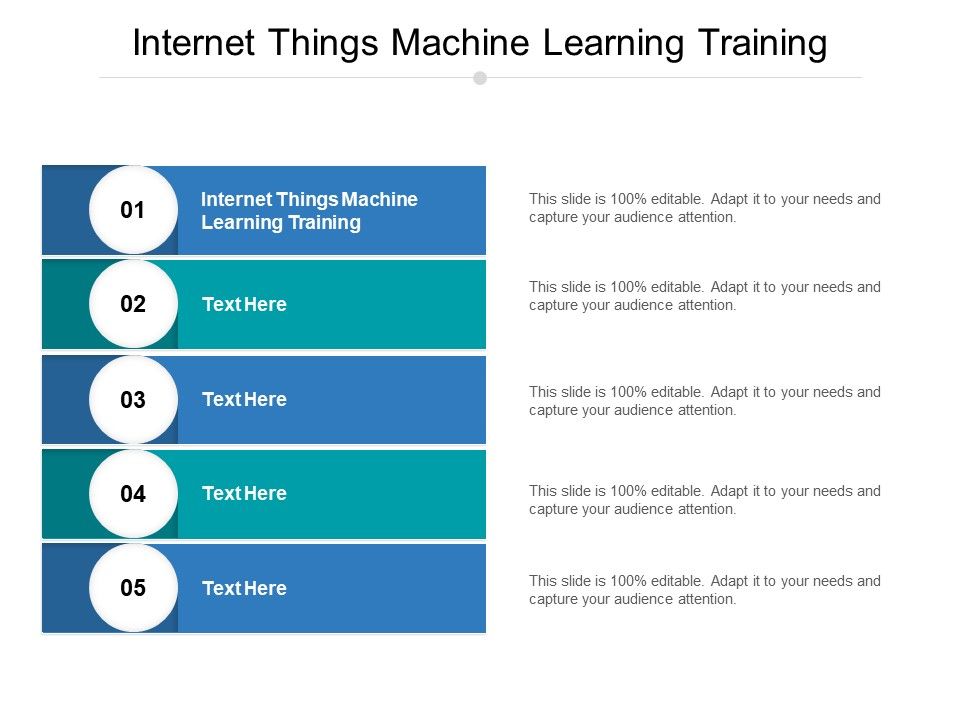 Internet Things Machine Learning Training

01 Internet Things Machine Learning Training

This slide is 100% editable. Adapt it to your needs and capture your audience attention.

02 Text Here

This slide is 100% editable. Adapt it to your needs and capture your audience attention.

03 Text Here

This slide is 100% editable. Adapt it to your needs and capture your audience attention.

04 Text Here

This slide is 100% editable. Adapt it to your needs and capture your audience attention.

05 Text Here

This slide is 100% editable. Adapt it to your needs and capture your audience attention.